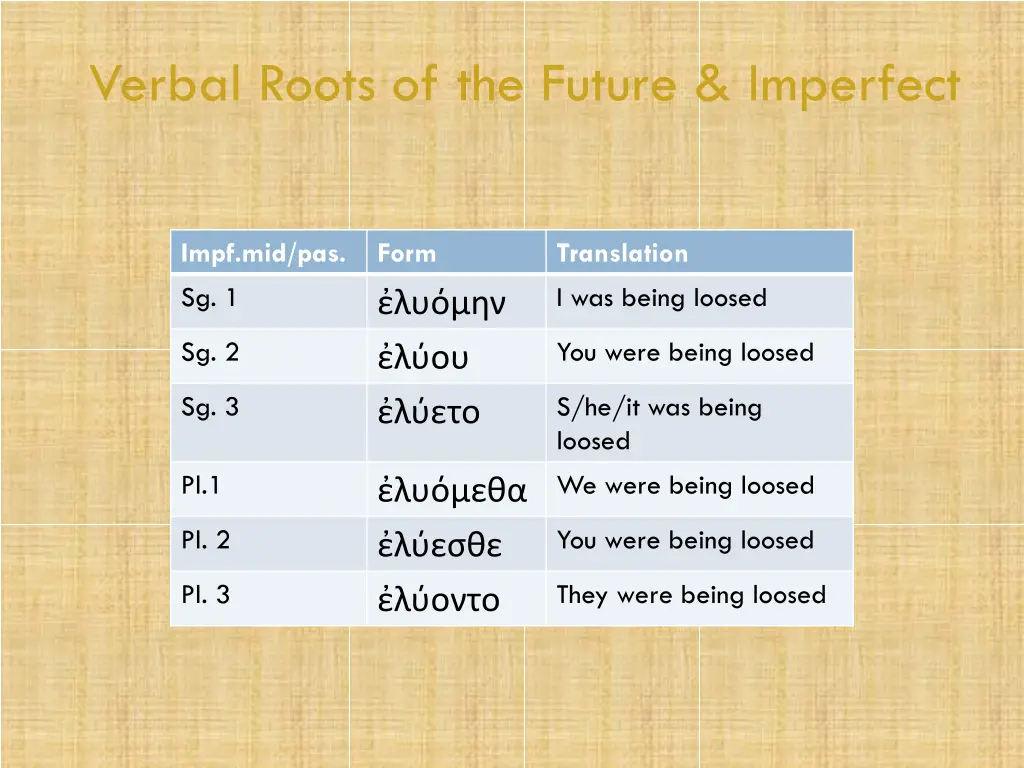 Verbal Roots of the Future & Imperfect

| Impf.mid/pas. | Form | Translation |
|---|---|---|
| Sg. 1 | ἐλυόμην | I was being loosed |
| Sg. 2 | ἐλύου | You were being loosed |
| Sg. 3 | ἐλύετο | S/he/it was being loosed |
| Pl.1 | ἐλυόμεθα | We were being loosed |
| Pl. 2 | ἐλύεσθε | You were being loosed |
| Pl. 3 | ἐλύοντο | They were being loosed |